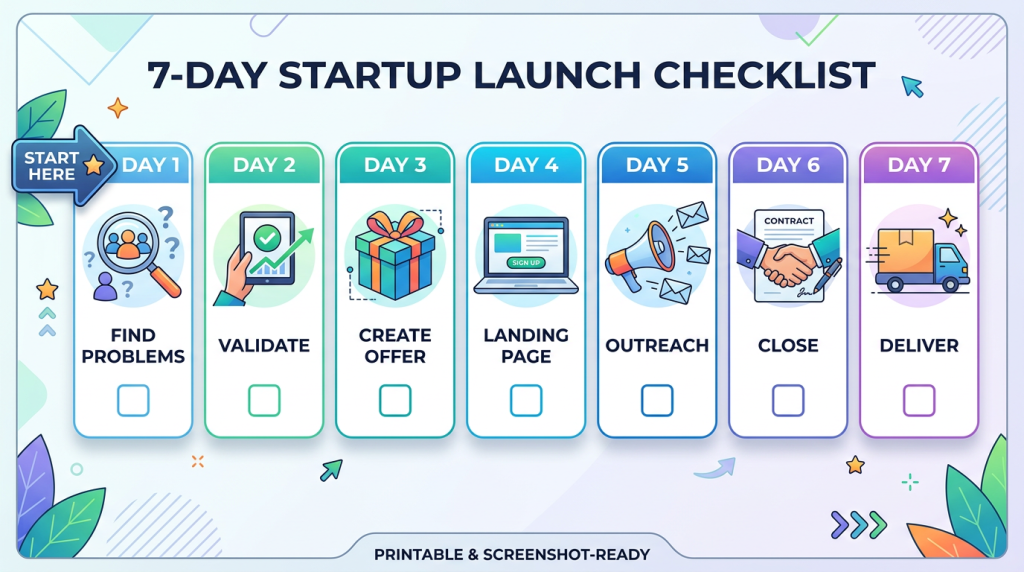 7-DAY STARTUP LAUNCH CHECKLIST

START HERE

DAY 1
FIND PROBLEMS

DAY 2
VALIDATE

DAY 3
CREATE OFFER

DAY 4
SIGN UP
LANDING PAGE

DAY 5
OUTREACH

DAY 6
CONTRACT
CLOSE

DAY 7
DELIVER

PRINTABLE & SCREENSHOT-READY